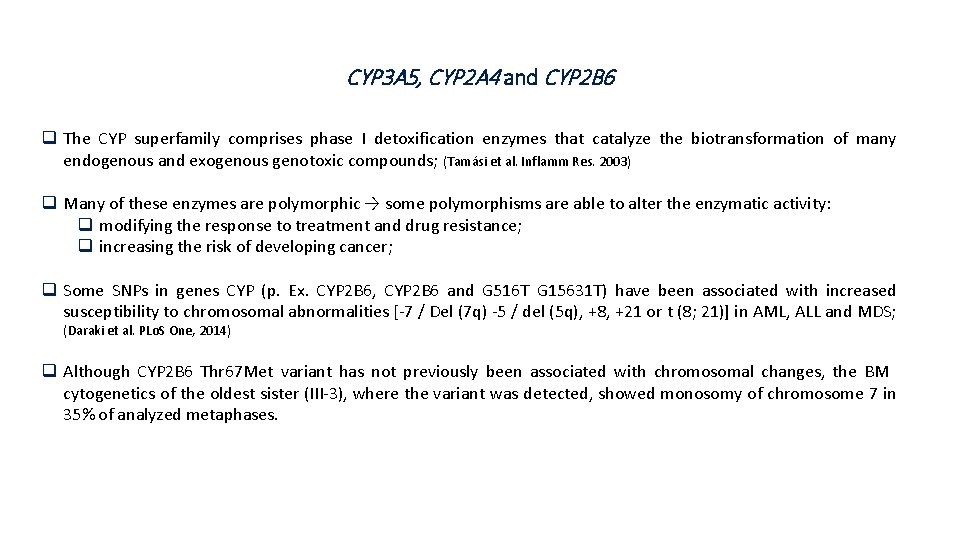 CYP3A5, CYP2A4 and CYP2B6

❑ The CYP superfamily comprises phase I detoxification enzymes that catalyze the biotransformation of many endogenous and exogenous genotoxic compounds; (Tamási et al. Inflamm Res. 2003)

❑ Many of these enzymes are polymorphic → some polymorphisms are able to alter the enzymatic activity:
❑ modifying the response to treatment and drug resistance;
❑ increasing the risk of developing cancer;

❑ Some SNPs in genes CYP (p. Ex. CYP2B6, CYP2B6 and G516T G15631T) have been associated with increased susceptibility to chromosomal abnormalities [-7 / Del (7q) -5 / del (5q), +8, +21 or t (8; 21)] in AML, ALL and MDS; (Daraki et al. PLoS One, 2014)

❑ Although CYP2B6 Thr67Met variant has not previously been associated with chromosomal changes, the BM cytogenetics of the oldest sister (III-3), where the variant was detected, showed monosomy of chromosome 7 in 35% of analyzed metaphases.